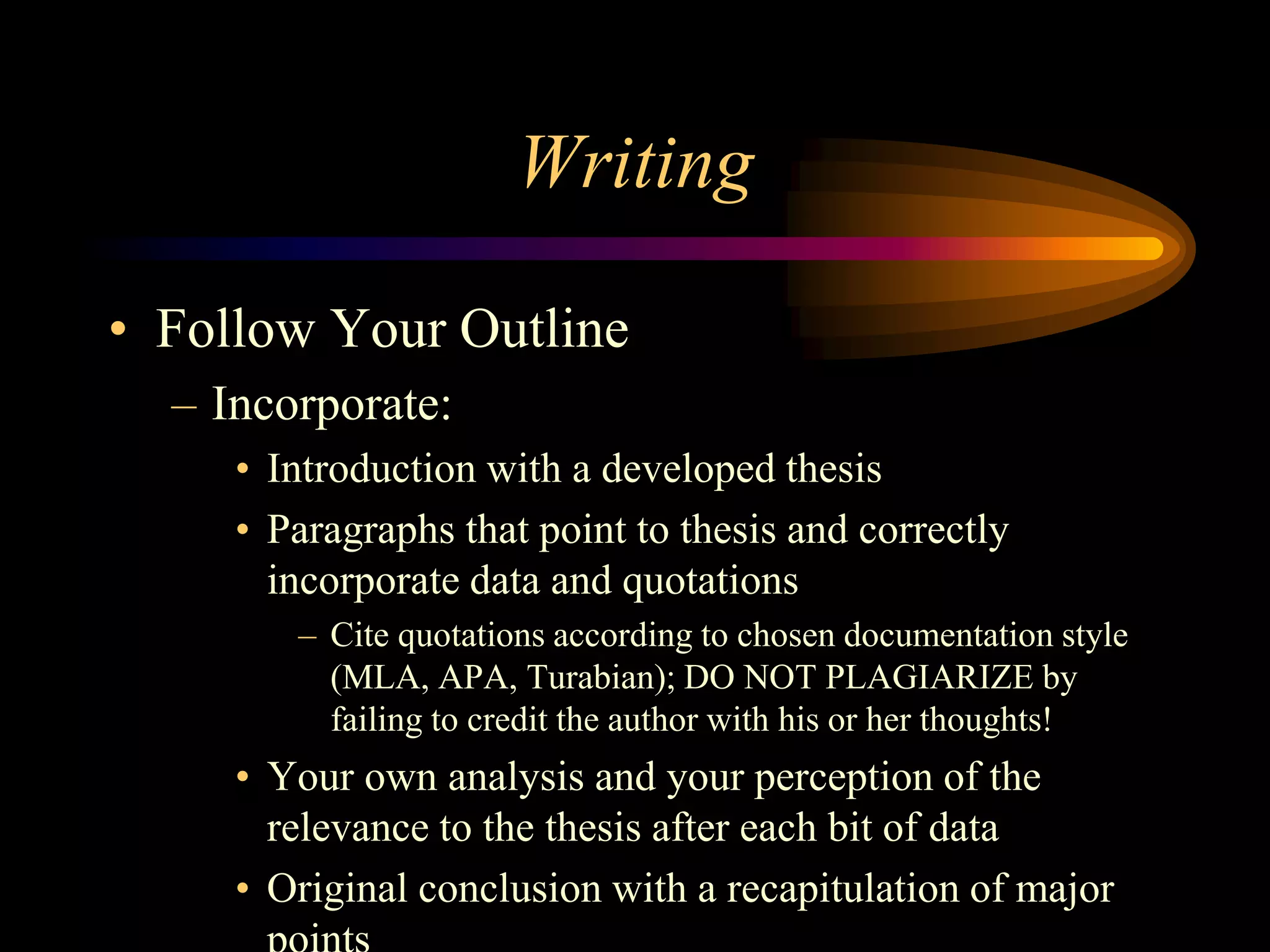 Writing

• Follow Your Outline
– Incorporate:
• Introduction with a developed thesis
• Paragraphs that point to thesis and correctly incorporate data and quotations
– Cite quotations according to chosen documentation style (MLA, APA, Turabian); DO NOT PLAGIARIZE by failing to credit the author with his or her thoughts!
• Your own analysis and your perception of the relevance to the thesis after each bit of data
• Original conclusion with a recapitulation of major points